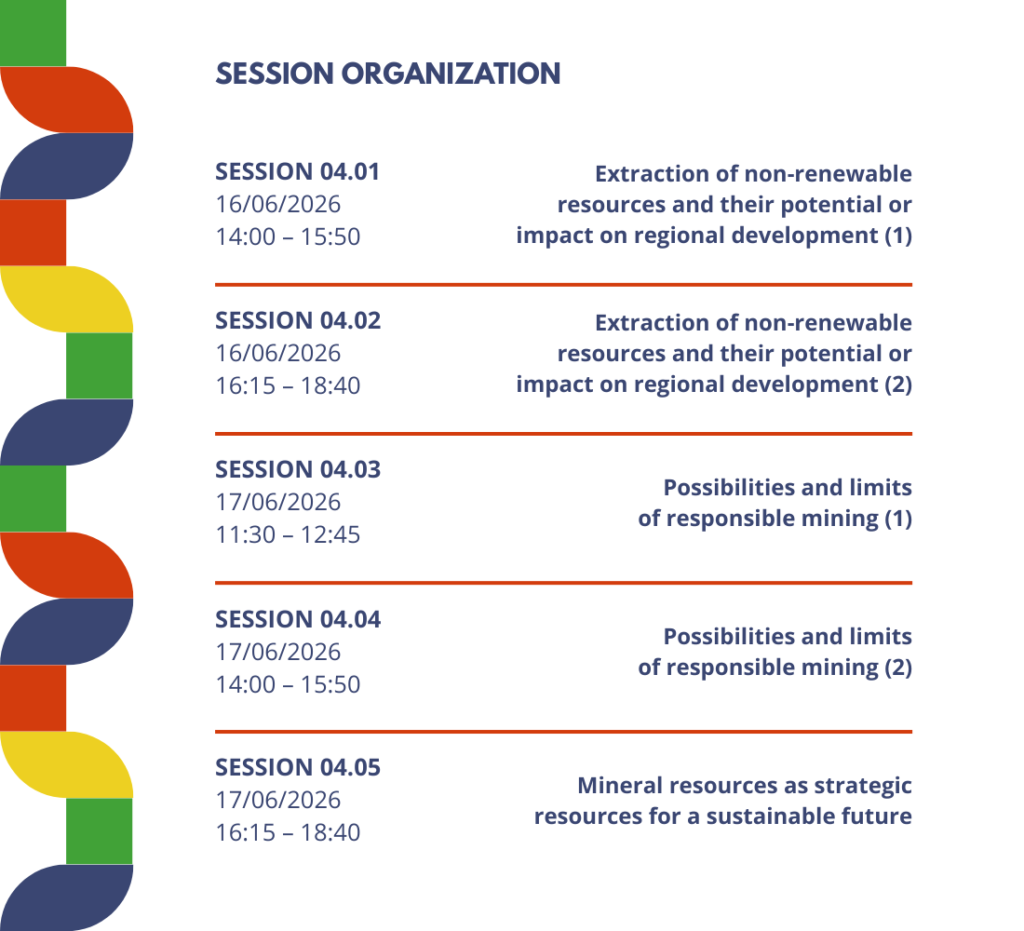 SESSION ORGANIZATION

SESSION 04.01
16/06/2026
14:00 – 15:50

Extraction of non-renewable resources and their potential or impact on regional development (1)

SESSION 04.02
16/06/2026
16:15 – 18:40

Extraction of non-renewable resources and their potential or impact on regional development (2)

SESSION 04.03
17/06/2026
11:30 – 12:45

Possibilities and limits of responsible mining (1)

SESSION 04.04
17/06/2026
14:00 – 15:50

Possibilities and limits of responsible mining (2)

SESSION 04.05
17/06/2026
16:15 – 18:40

Mineral resources as strategic resources for a sustainable future